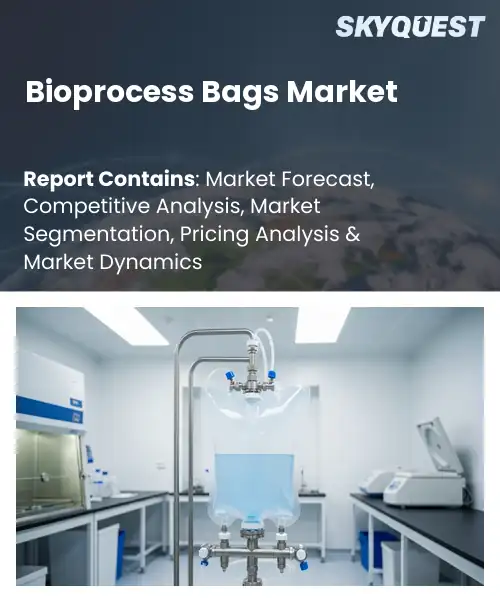 SKYQUEST

Bioprocess Bags Market

Report Contains: Market Forecast, Competitive Analysis, Market Segmentation, Pricing Analysis & Market Dynamics